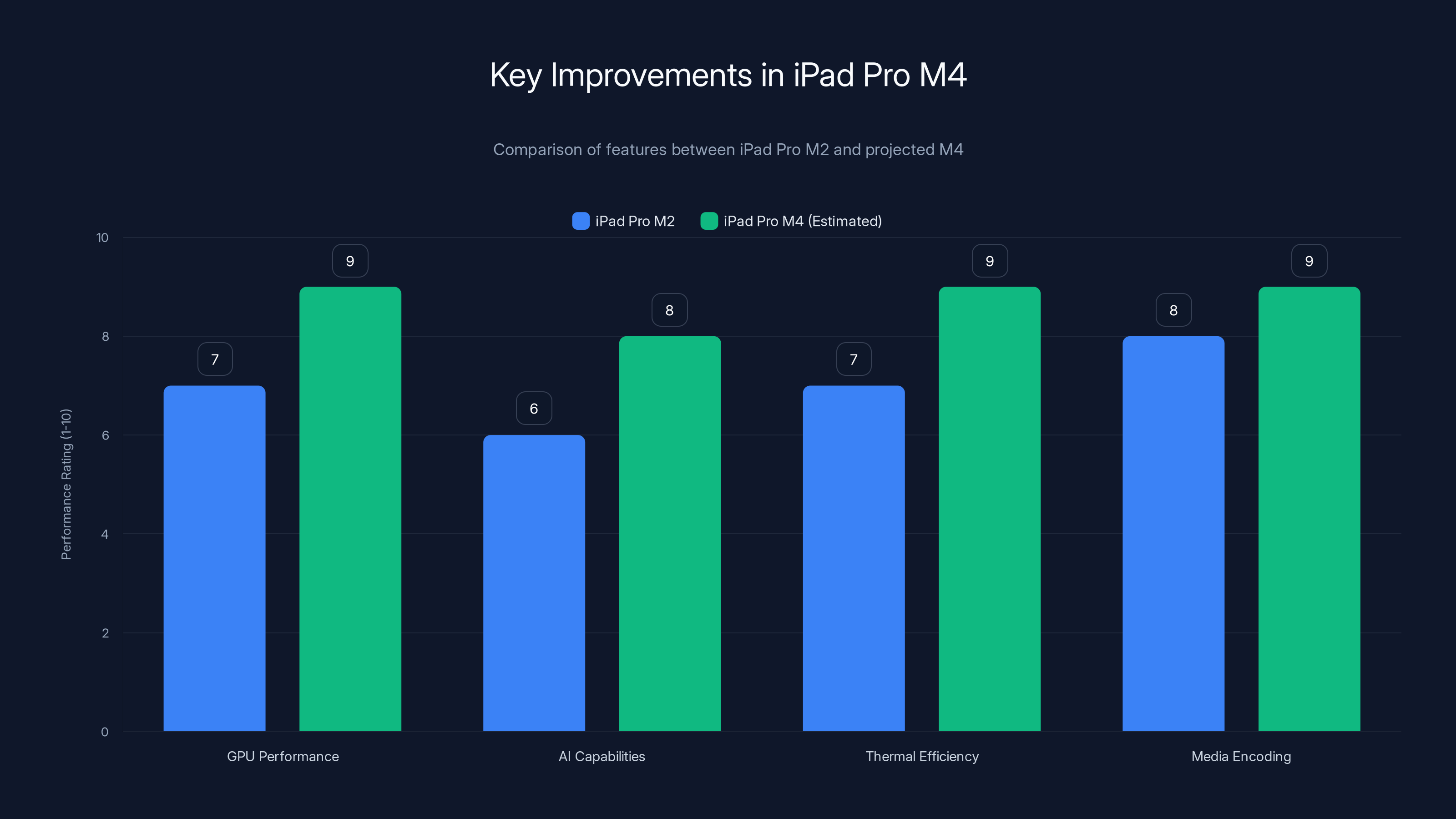 Key Improvements in iPad Pro M4

Comparison of features between iPad Pro M2 and projected M4

iPad Pro M2 iPad Pro M4 (Estimated)

Performance Rating (1-10)

10
8
6
4
2
0

7 9 6 8 7 9 8 9

GPU Performance
AI Capabilities
Thermal Efficiency
Media Encoding